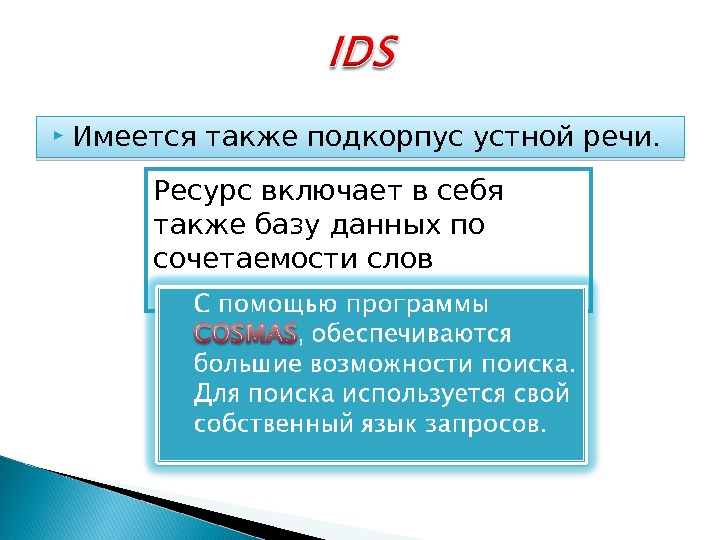 IDS

Имеется также подкорпус устной речи.

Ресурс включает в себя также базу данных по сочетаемости слов

С помощью программы COSMAS, обеспечиваются большие возможности поиска. Для поиска используется свой собственный язык запросов.